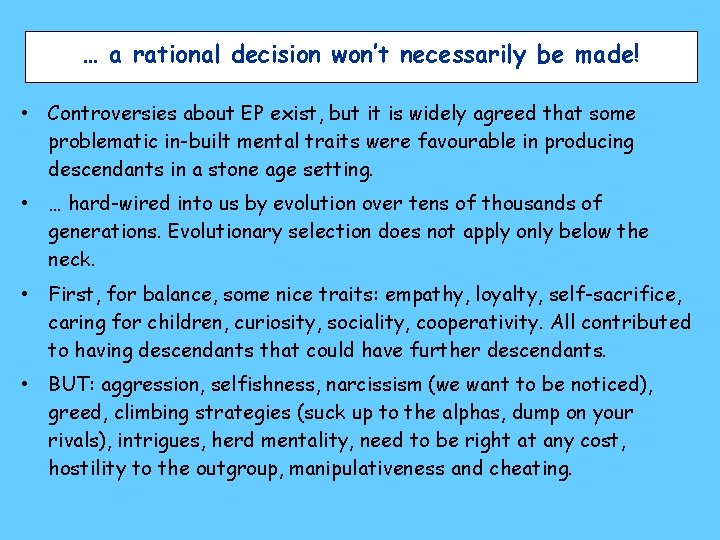 … a rational decision won't necessarily be made!

• Controversies about EP exist, but it is widely agreed that some problematic in-built mental traits were favourable in producing descendants in a stone age setting.

• … hard-wired into us by evolution over tens of thousands of generations. Evolutionary selection does not apply only below the neck.

• First, for balance, some nice traits: empathy, loyalty, self-sacrifice, caring for children, curiosity, sociality, cooperativity. All contributed to having descendants that could have further descendants.

• BUT: aggression, selfishness, narcissism (we want to be noticed), greed, climbing strategies (suck up to the alphas, dump on your rivals), intrigues, herd mentality, need to be right at any cost, hostility to the outgroup, manipulativeness and cheating.